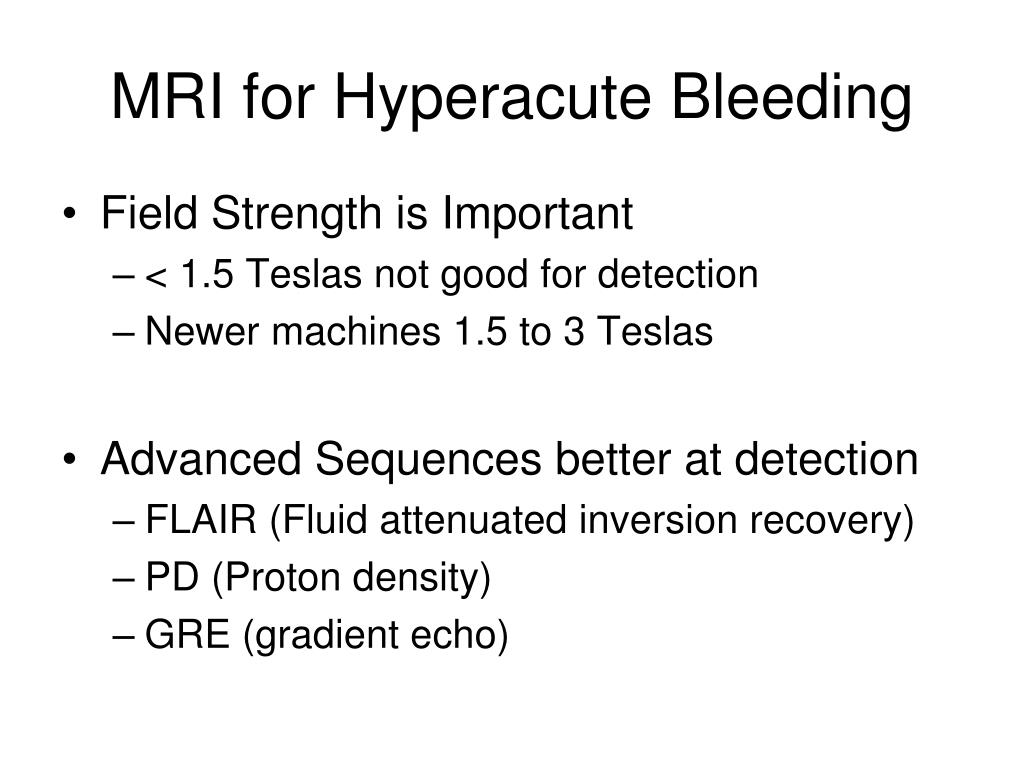 MRI for Hyperacute Bleeding

• Field Strength is Important
– < 1.5 Teslas not good for detection
– Newer machines 1.5 to 3 Teslas

• Advanced Sequences better at detection
– FLAIR (Fluid attenuated inversion recovery)
– PD (Proton density)
– GRE (gradient echo)